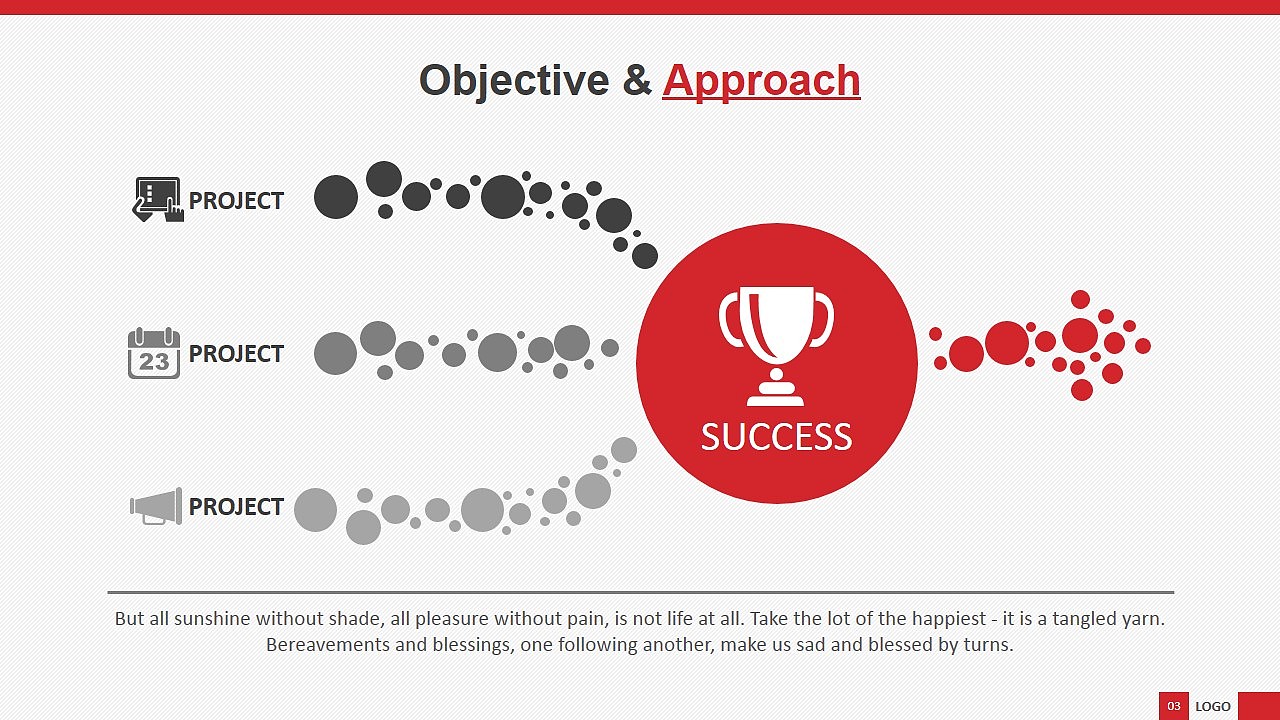 Objective & Approach

PROJECT

23

PROJECT

PROJECT

SUCCESS

But all sunshine without shade, all pleasure without pain, is not life at all. Take the lot of the happiest - it is a tangled yarn. Bereavements and blessings, one following another, make us sad and blessed by turns.

03 LOGO